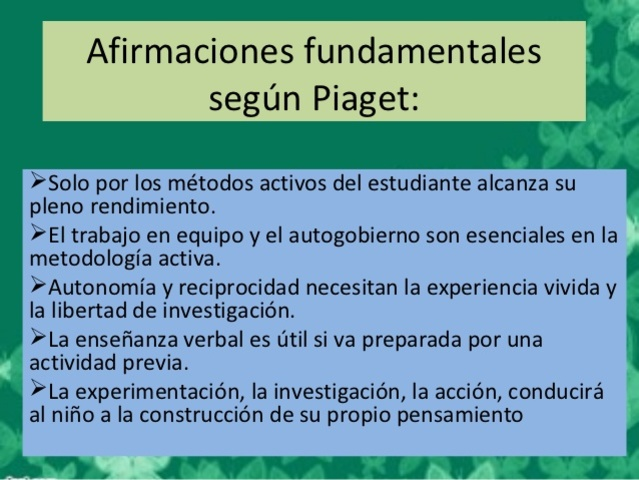 Afirmaciones fundamentales según Piaget:

➢Solo por los métodos activos del estudiante alcanza su pleno rendimiento.

➢El trabajo en equipo y el autogobierno son esenciales en la metodología activa.

➢Autonomía y reciprocidad necesitan la experiencia vivida y la libertad de investigación.

➢La enseñanza verbal es útil si va preparada por una actividad previa.

➢La experimentación, la investigación, la acción, conducirá al niño a la construcción de su propio pensamiento